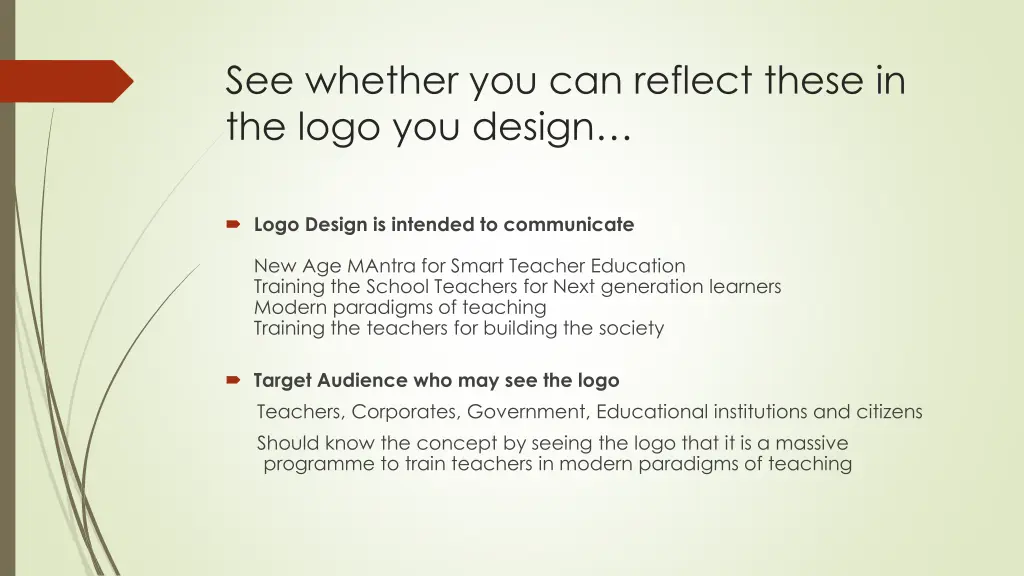 See whether you can reflect these in the logo you design…

Logo Design is intended to communicate

New Age MAntra for Smart Teacher Education
Training the School Teachers for Next generation learners
Modern paradigms of teaching
Training the teachers for building the society

Target Audience who may see the logo

Teachers, Corporates, Government, Educational institutions and citizens

Should know the concept by seeing the logo that it is a massive programme to train teachers in modern paradigms of teaching